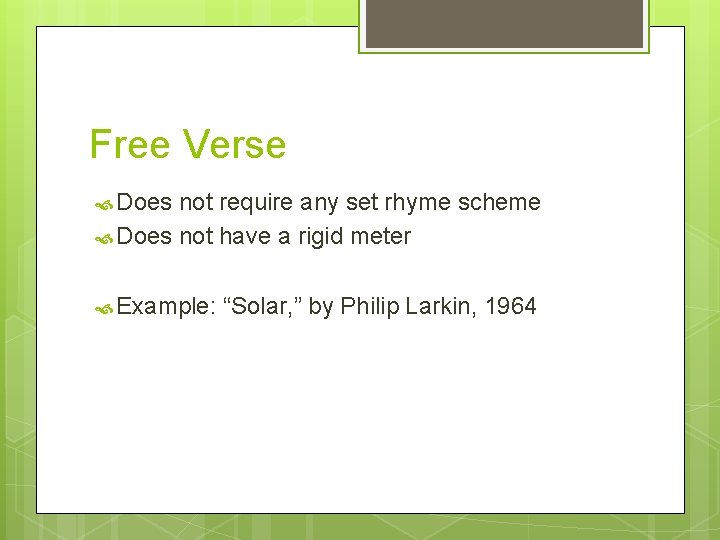 Free Verse

Does not require any set rhyme scheme

Does not have a rigid meter

Example: “Solar,” by Philip Larkin, 1964